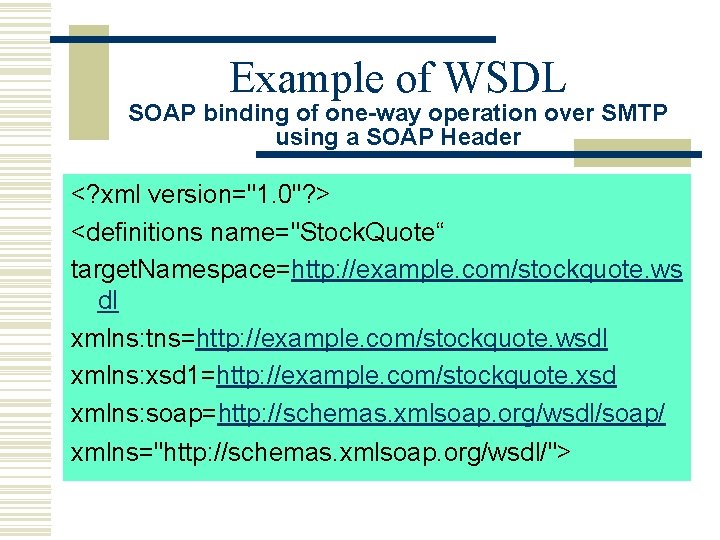 Example of WSDL
SOAP binding of one-way operation over SMTP using a SOAP Header

<?xml version="1.0"?>

<definitions name="StockQuote“

targetNamespace=http://example.com/stockquote.wsdl

xmlns:tns=http://example.com/stockquote.wsdl

xmlns:xsd1=http://example.com/stockquote.xsd

xmlns:soap=http://schemas.xmlsoap.org/wsdl/soap/

xmlns="http://schemas.xmlsoap.org/wsdl/">